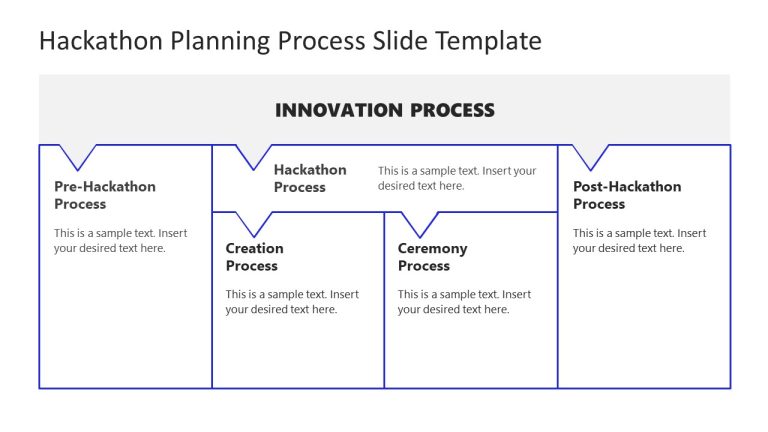 Hackathon Planning Process Slide Template

INNOVATION PROCESS

Pre-Hackathon Process

This is a sample text. Insert your desired text here.

Hackathon Process

This is a sample text. Insert your desired text here.

Creation Process

This is a sample text. Insert your desired text here.

Ceremony Process

This is a sample text. Insert your desired text here.

Post-Hackathon Process

This is a sample text. Insert your desired text here.